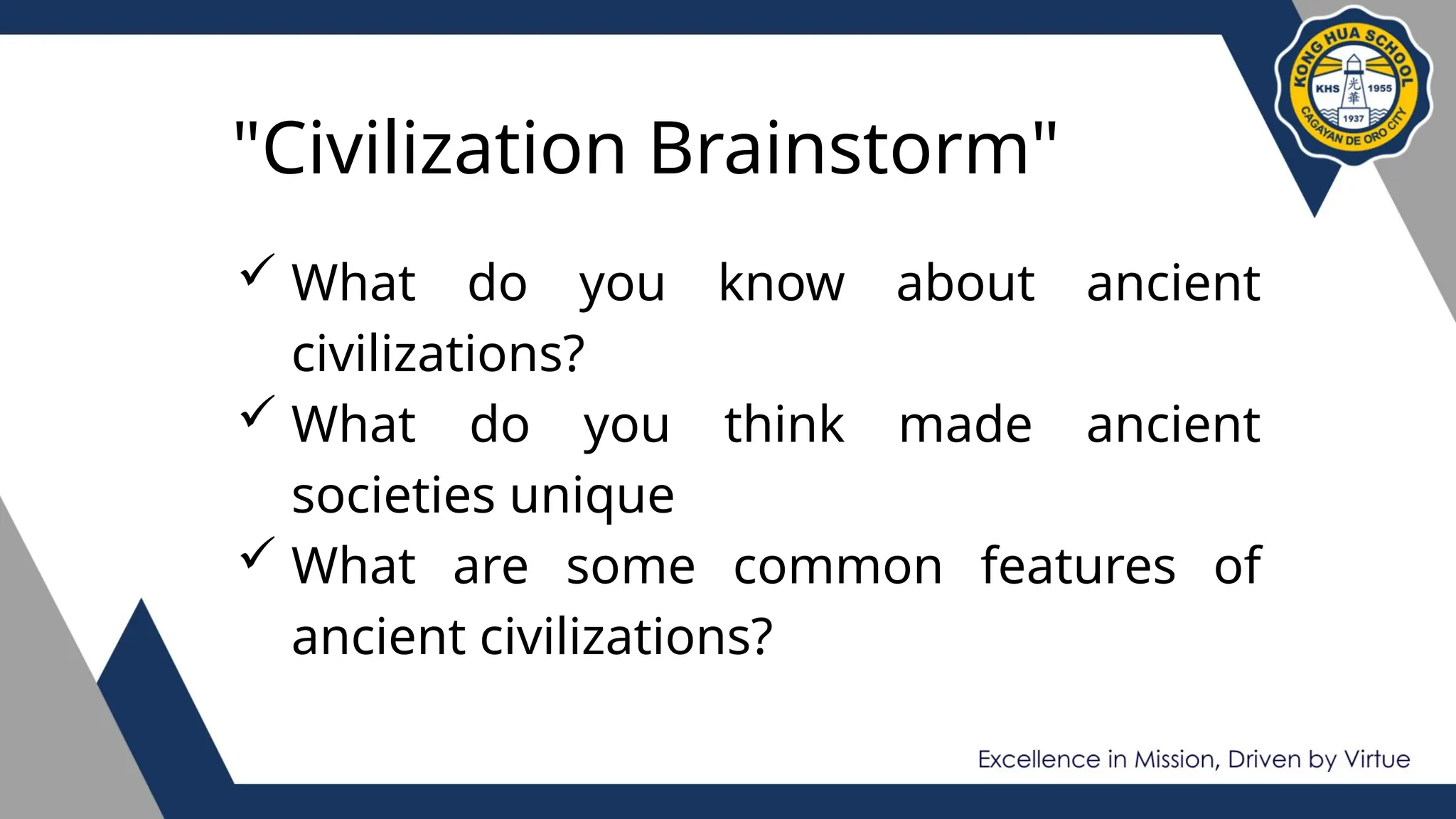 KONG HUA SCHOOL
KHS 光華 1955
1937
CAGAYAN DE ORO CITY

"Civilization Brainstorm"

✓ What do you know about ancient civilizations?
✓ What do you think made ancient societies unique
✓ What are some common features of ancient civilizations?

Excellence in Mission, Driven by Virtue